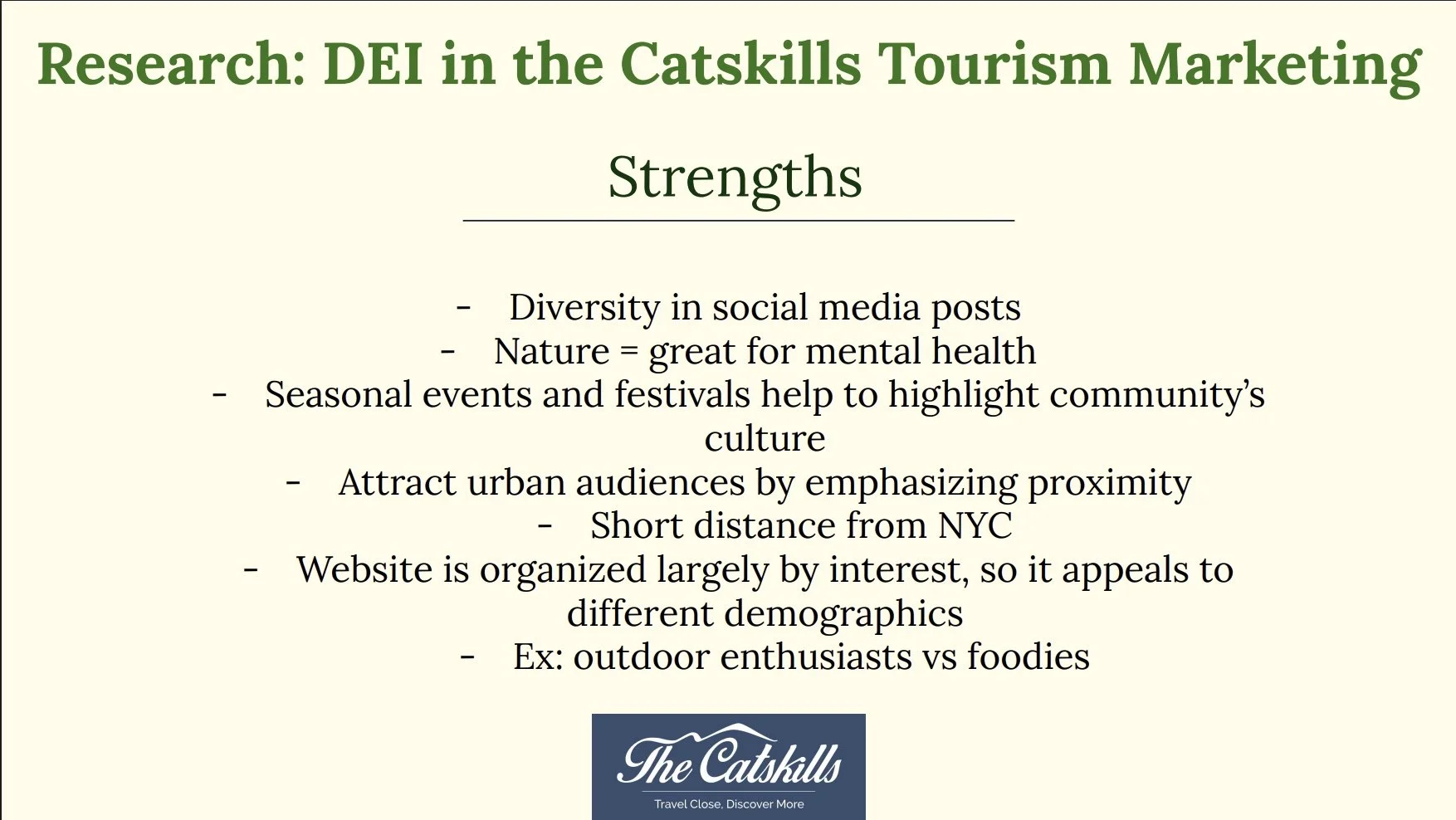 Research: DEI in the Catskills Tourism Marketing

Strengths

- Diversity in social media posts
- Nature = great for mental health
- Seasonal events and festivals help to highlight community's culture
- Attract urban audiences by emphasizing proximity
- Short distance from NYC
- Website is organized largely by interest, so it appeals to different demographics
- Ex: outdoor enthusiasts vs foodies

The Catskills
Travel Close, Discover More